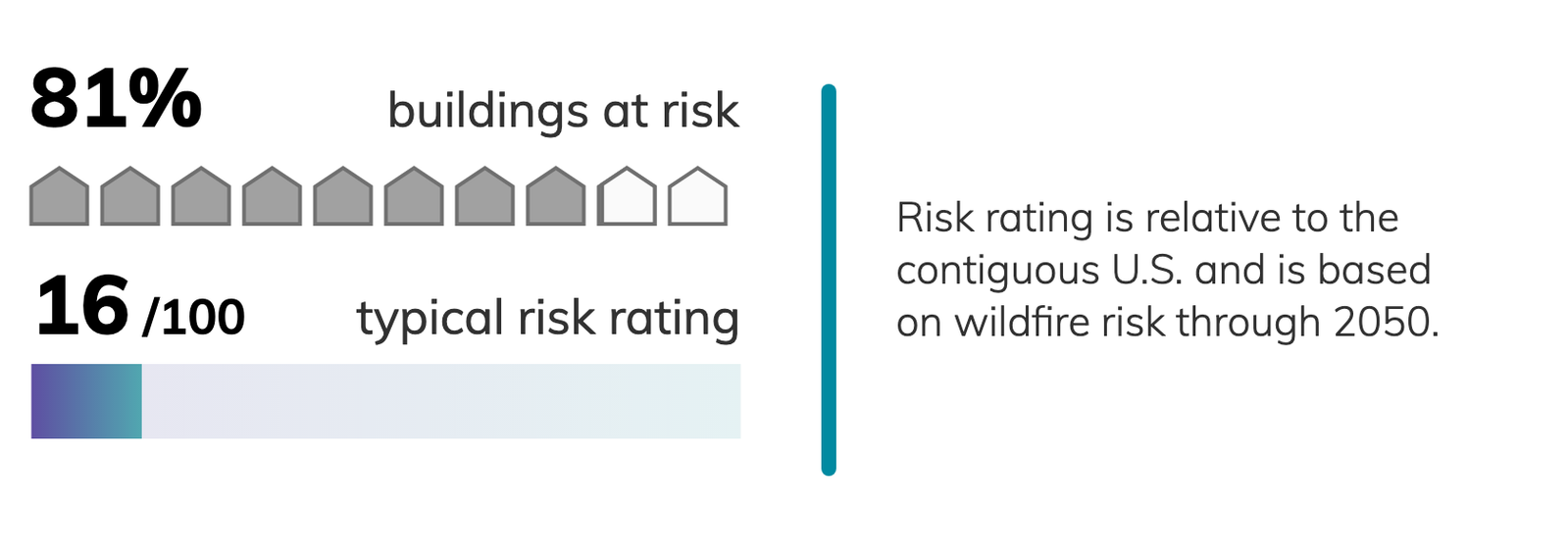 81% buildings at risk

16 /100 typical risk rating

Risk rating is relative to the contiguous U.S. and is based on wildfire risk through 2050.